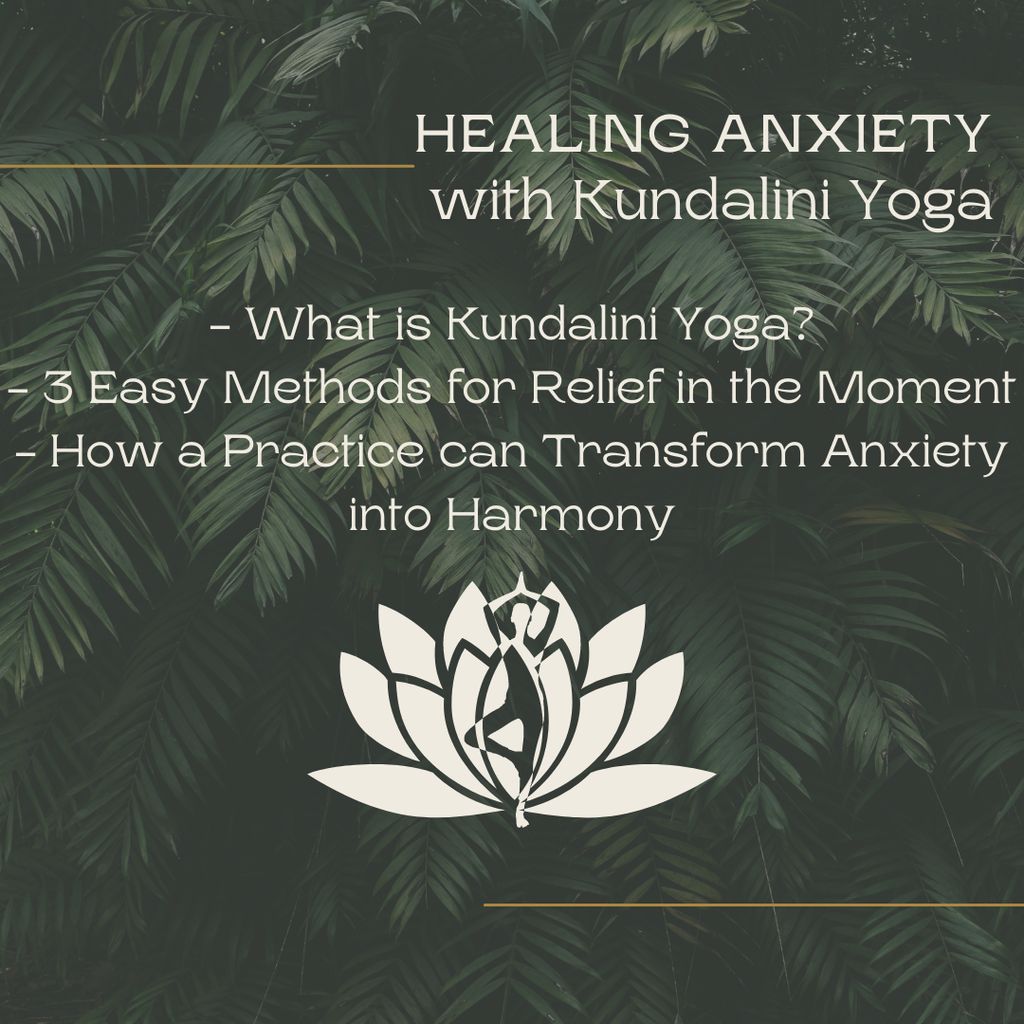 HEALING ANXIETY
with Kundalini Yoga

- What is Kundalini Yoga?
- 3 Easy Methods for Relief in the Moment
- How a Practice can Transform Anxiety into Harmony